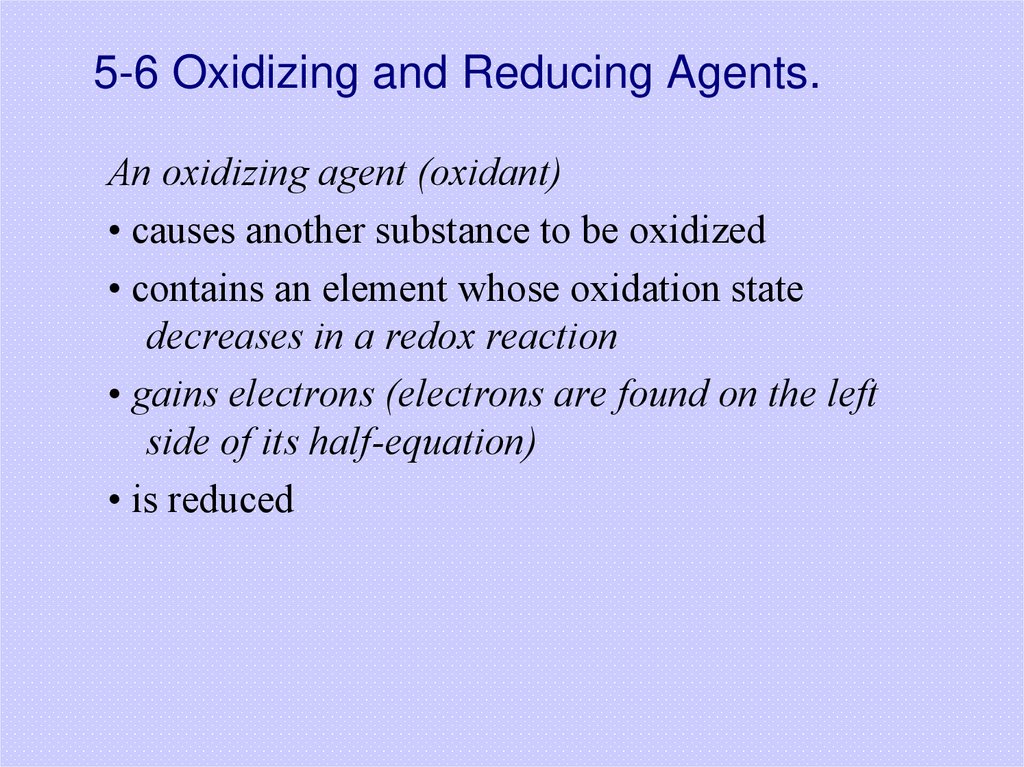 5-6 Oxidizing and Reducing Agents.

An oxidizing agent (oxidant)

• causes another substance to be oxidized

• contains an element whose oxidation state decreases in a redox reaction

• gains electrons (electrons are found on the left side of its half-equation)

• is reduced